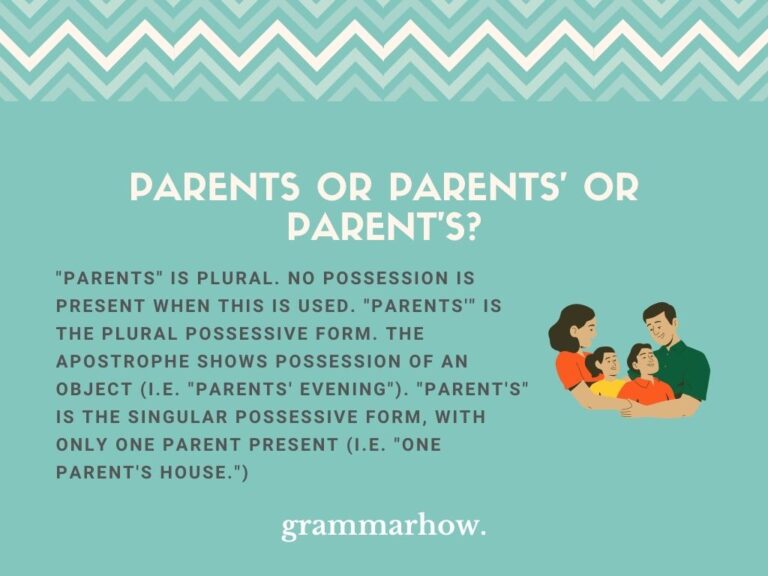 PARENTS OR PARENTS' OR PARENT'S?

"PARENTS" IS PLURAL. NO POSSESSION IS PRESENT WHEN THIS IS USED. "PARENTS'" IS THE PLURAL POSSESSIVE FORM. THE APOSTROPHE SHOWS POSSESSION OF AN OBJECT (I.E. "PARENTS' EVENING"). "PARENT'S" IS THE SINGULAR POSSESSIVE FORM, WITH ONLY ONE PARENT PRESENT (I.E. "ONE PARENT'S HOUSE.")

grammarhow.